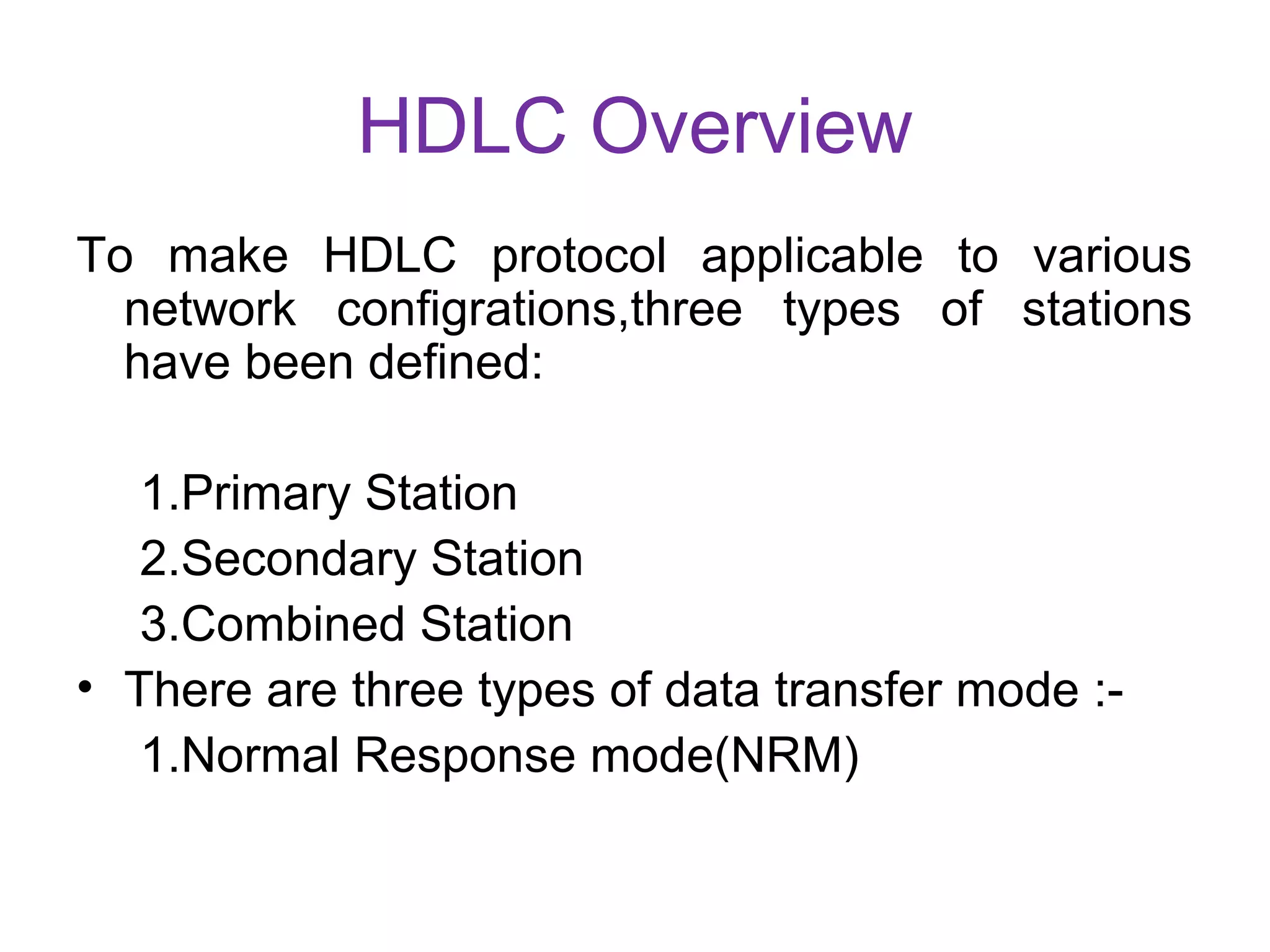 HDLC Overview

To make HDLC protocol applicable to various network configrations,three types of stations have been defined:

1.Primary Station
2.Secondary Station
3.Combined Station

• There are three types of data transfer mode :-
1.Normal Response mode(NRM)